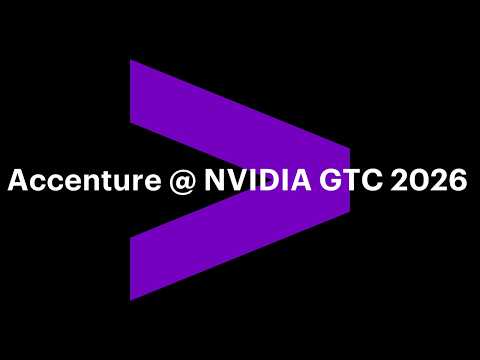 Accenture @ NVIDIA GTC 2026